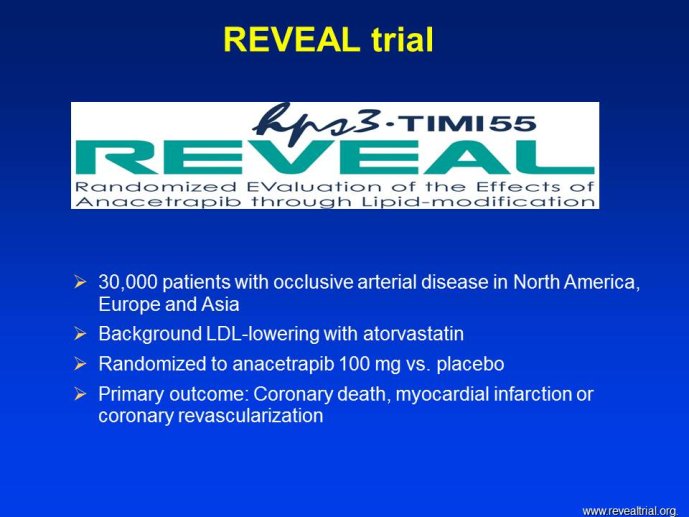 REVEAL trial

hps3·TIMI55
REVEAL
Randomized EValuation of the Effects of Anacetrapib through Lipid-modification

➢ 30,000 patients with occlusive arterial disease in North America, Europe and Asia
➢ Background LDL-lowering with atorvastatin
➢ Randomized to anacetrapib 100 mg vs. placebo
➢ Primary outcome: Coronary death, myocardial infarction or coronary revascularization

www.revealtrial.org.